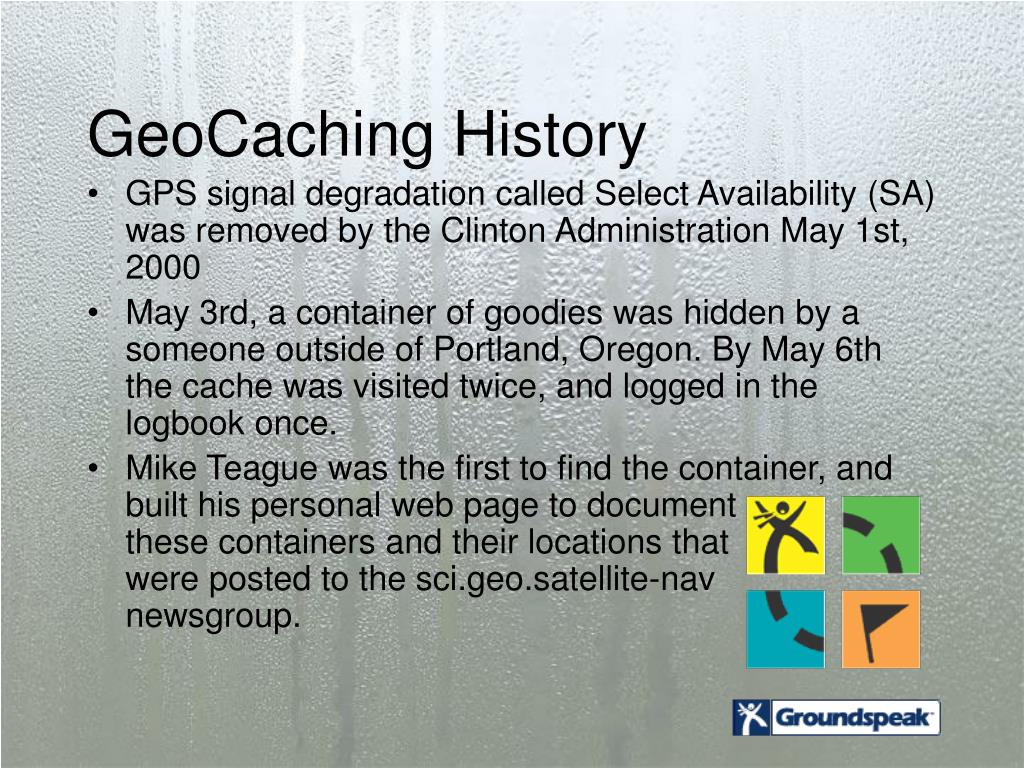 GeoCaching History

• GPS signal degradation called Select Availability (SA) was removed by the Clinton Administration May 1st, 2000
• May 3rd, a container of goodies was hidden by a someone outside of Portland, Oregon. By May 6th the cache was visited twice, and logged in the logbook once.
• Mike Teague was the first to find the container, and built his personal web page to document these containers and their locations that were posted to the sci.geo.satellite-nav newsgroup.

Groundspeak